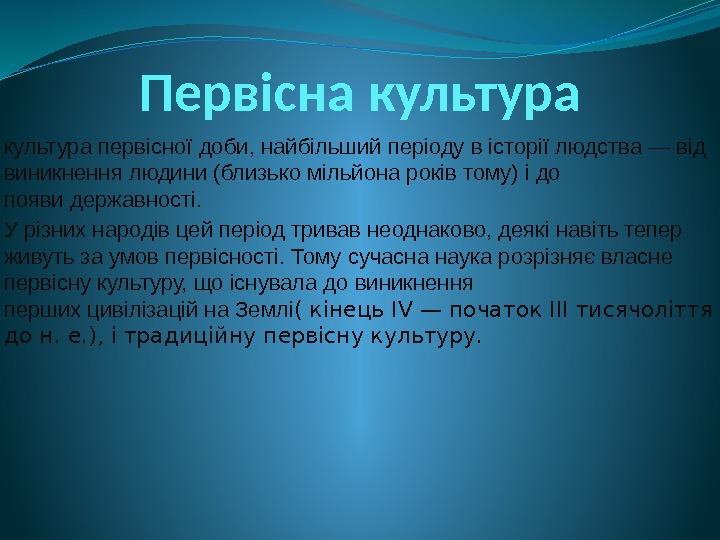 Первісна культура

культура первісної доби, найбільший періоду в історії людства — від виникнення людини (близько мільйона років тому) і до появи державності.

У різних народів цей період тривав неоднаково, деякі навіть тепер живуть за умов первісності. Тому сучасна наука розрізняє власне первісну культуру, що існувала до виникнення перших цивілізацій на Землі( кінець IV — початок III тисячоліття до н. е.), і традиційну первісну культуру.